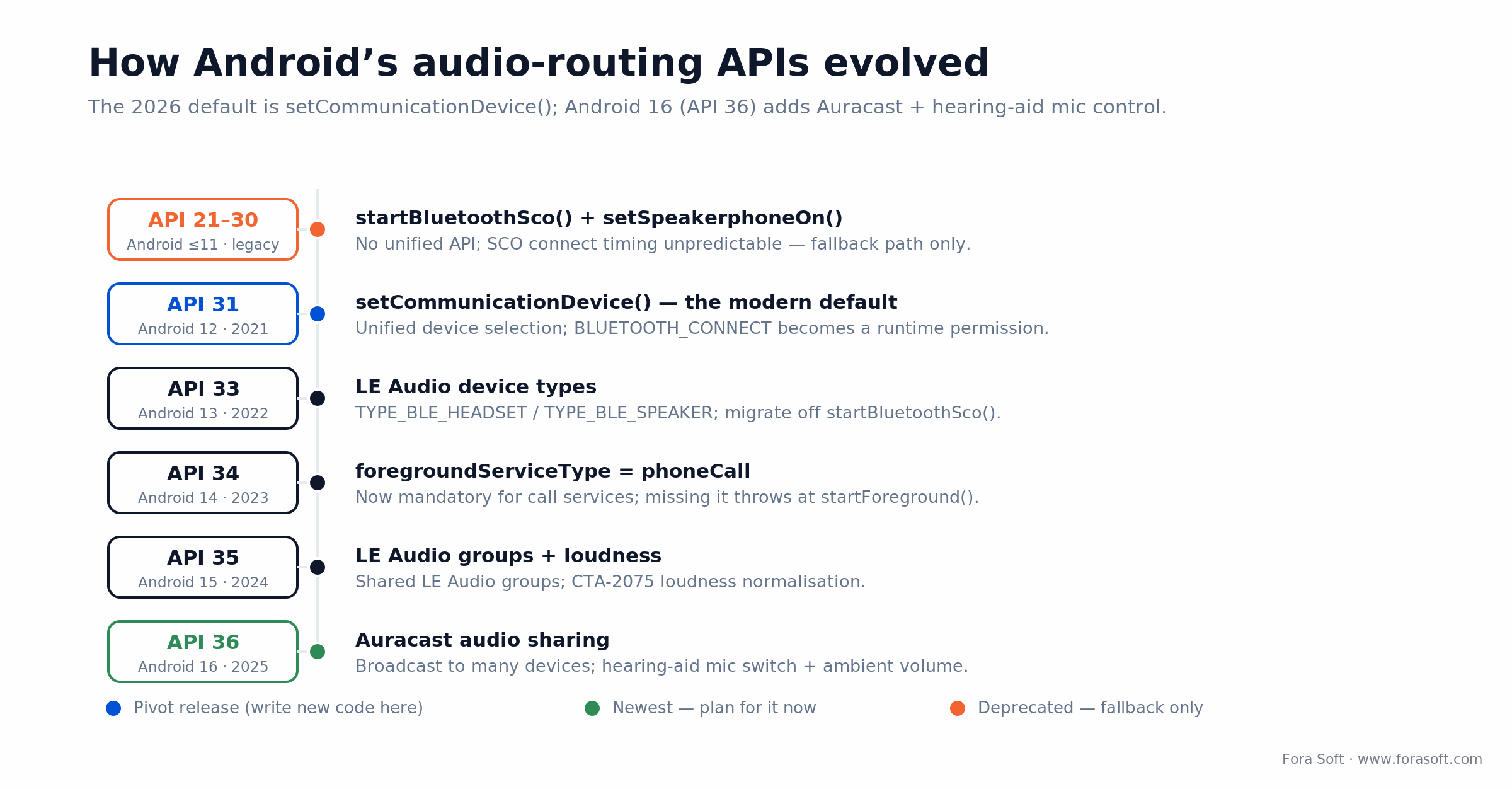 How Android’s audio-routing APIs evolved

The 2026 default is setCommunicationDevice(); Android 16 (API 36) adds Auracast + hearing-aid mic control.

API 21–30
Android ≤11 · legacy

startBluetoothSco() + setSpeakerphoneOn()
No unified API; SCO connect timing unpredictable — fallback path only.

API 31
Android 12 · 2021

setCommunicationDevice() — the modern default
Unified device selection; BLUETOOTH_CONNECT becomes a runtime permission.

API 33
Android 13 · 2022

LE Audio device types
TYPE_BLE_HEADSET / TYPE_BLE_SPEAKER; migrate off startBluetoothSco().

API 34
Android 14 · 2023

foregroundServiceType = phoneCall
Now mandatory for call services; missing it throws at startForeground().

API 35
Android 15 · 2024

LE Audio groups + loudness
Shared LE Audio groups; CTA-2075 loudness normalisation.

API 36
Android 16 · 2025

Auracast audio sharing
Broadcast to many devices; hearing-aid mic switch + ambient volume.

Pivot release (write new code here)
Newest — plan for it now
Deprecated — fallback only

Fora Soft · www.forasoft.com